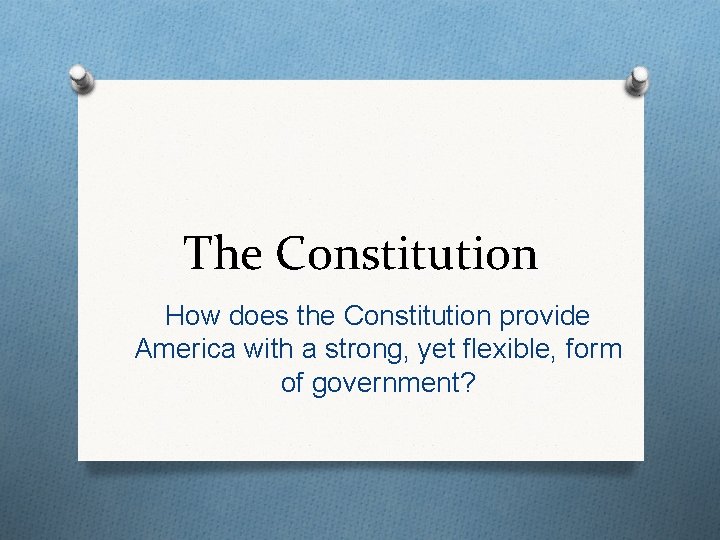 The Constitution

How does the Constitution provide America with a strong, yet flexible, form of government?